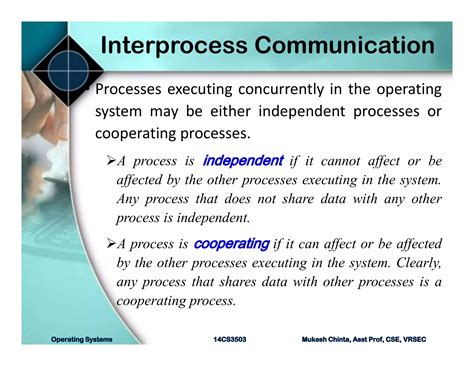 Interprocess Communication

Processes executing concurrently in the operating system may be either independent processes or cooperating processes.

➢A process is independent if it cannot affect or be affected by the other processes executing in the system. Any process that does not share data with any other process is independent.

➢A process is cooperating if it can affect or be affected by the other processes executing in the system. Clearly, any process that shares data with other processes is a cooperating process.

Operating Systems 14CS3503 Mukesh Chinta, Asst Prof, CSE, VRSEC